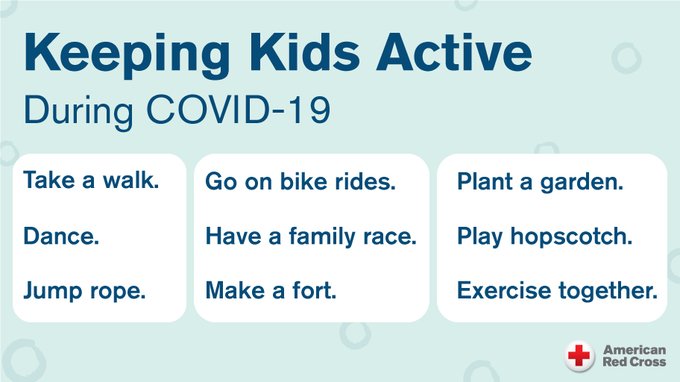 Keeping Kids Active
During COVID-19

Take a walk.

Dance.

Jump rope.

Go on bike rides.

Have a family race.

Make a fort.

Plant a garden.

Play hopscotch.

Exercise together.

American Red Cross